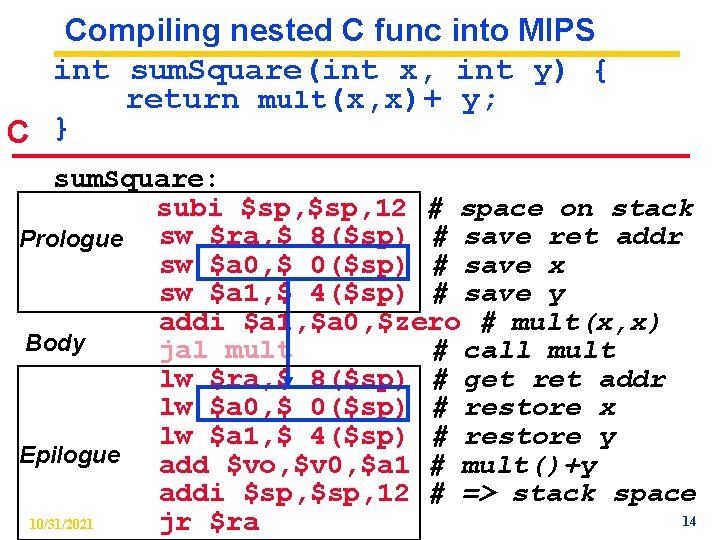 Compiling nested C func into MIPS

int sumSquare(int x, int y) {
return mult(x,x)+ y;
}

C

sumSquare:

Prologue

subi $sp,$sp,12 # space on stack
sw $ra,$ 8($sp) # save ret addr
sw $a0,$ 0($sp) # save x
sw $a1,$ 4($sp) # save y

Body

addi $a1,$a0,$zero # mult(x,x)
jal mult # call mult

Epilogue

lw $ra,$ 8($sp) # get ret addr
lw $a0,$ 0($sp) # restore x
lw $a1,$ 4($sp) # restore y
add $vo,$v0,$a1 # mult()+y
addi $sp,$sp,12 # => stack space
jr $ra

10/31/2021

14